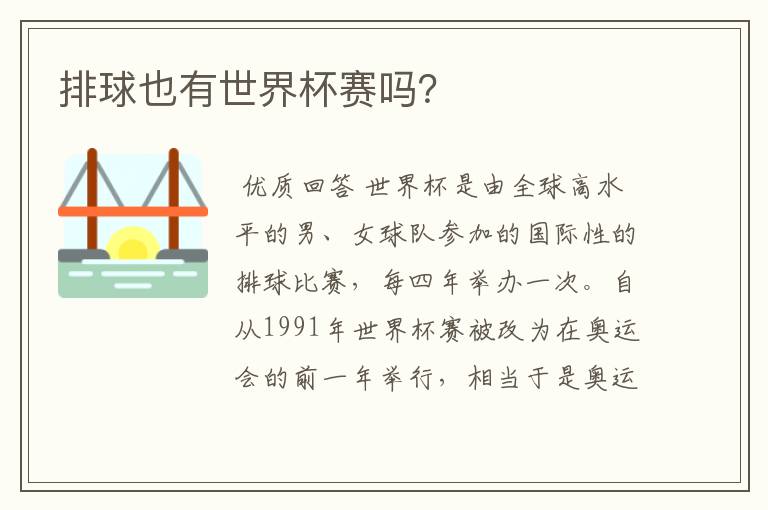 排球也有世界杯赛吗?

优质回答 世界杯是由全球高水平的男、女球队参加的国际性的排球比赛，每四年举办一次。自从1991年世界杯赛被改为在奥运会的前一年举行，相当于是奥运